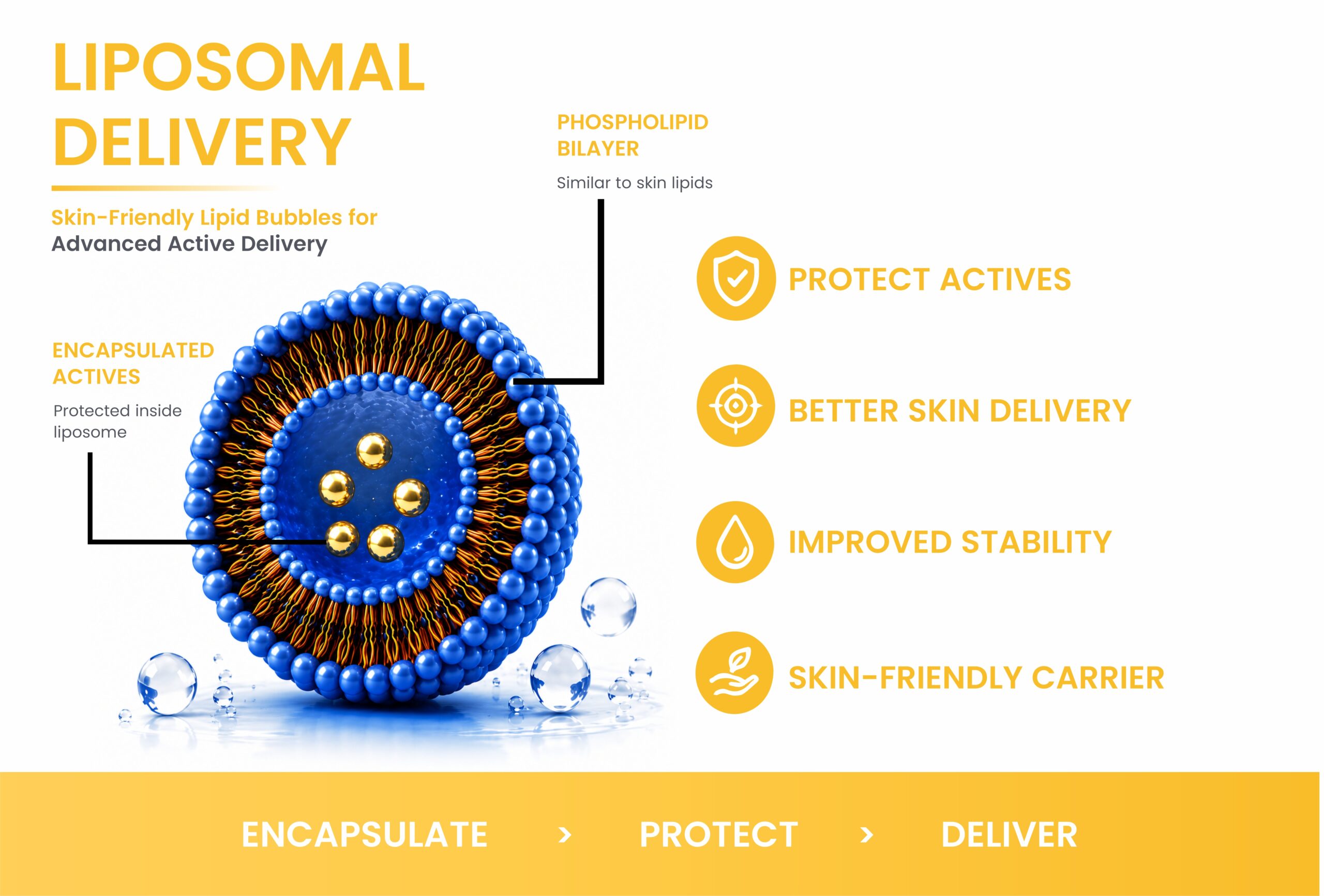 LIPOSOMAL DELIVERY

Skin-Friendly Lipid Bubbles for Advanced Active Delivery

PHOSPHOLIPID BILAYER

Similar to skin lipids

ENCAPSULATED ACTIVES

Protected inside liposome

PROTECT ACTIVES

BETTER SKIN DELIVERY

IMPROVED STABILITY

SKIN-FRIENDLY CARRIER

ENCAPSULATE › PROTECT › DELIVER